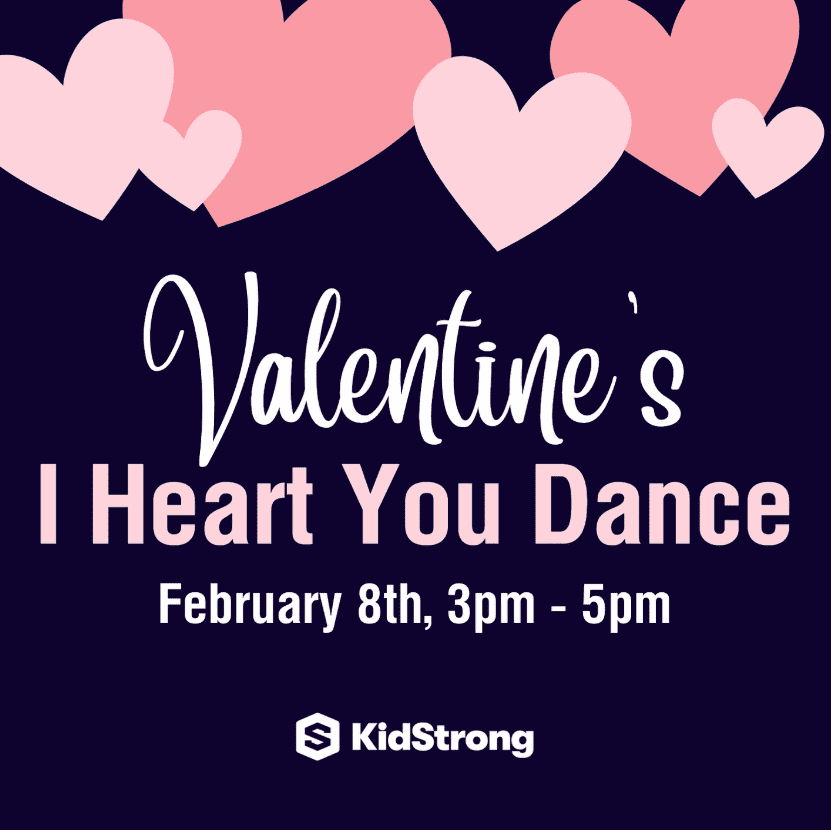 Valentine's
I Heart You Dance
February 8th, 3pm - 5pm

KidStrong